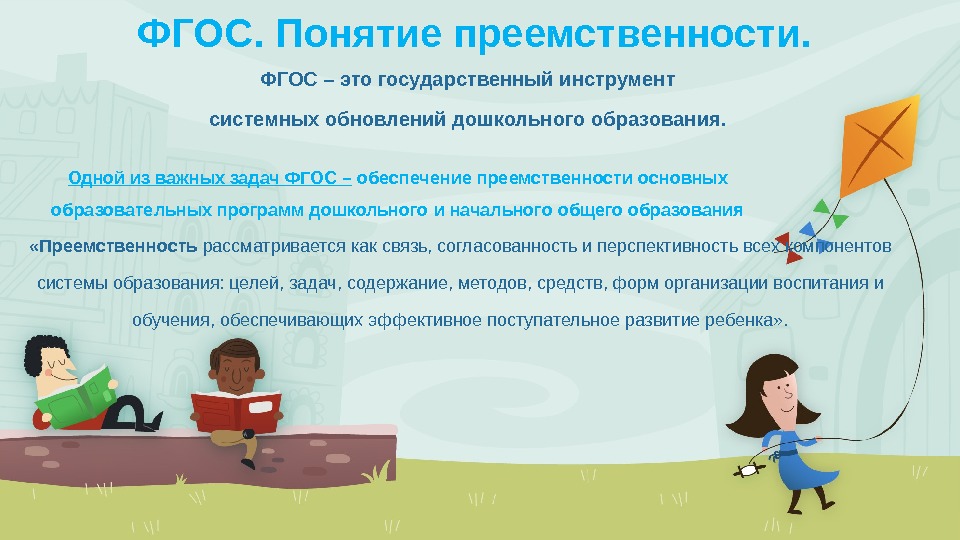 ФГОС. Понятие преемственности.

ФГОС – это государственный инструмент

системных обновлений дошкольного образования.

Одной из важных задач ФГОС – обеспечение преемственности основных образовательных программ дошкольного и начального общего образования

«Преемственность рассматривается как связь, согласованность и перспективность всех компонентов системы образования: целей, задач, содержание, методов, средств, форм организации воспитания и обучения, обеспечивающих эффективное поступательное развитие ребенка».